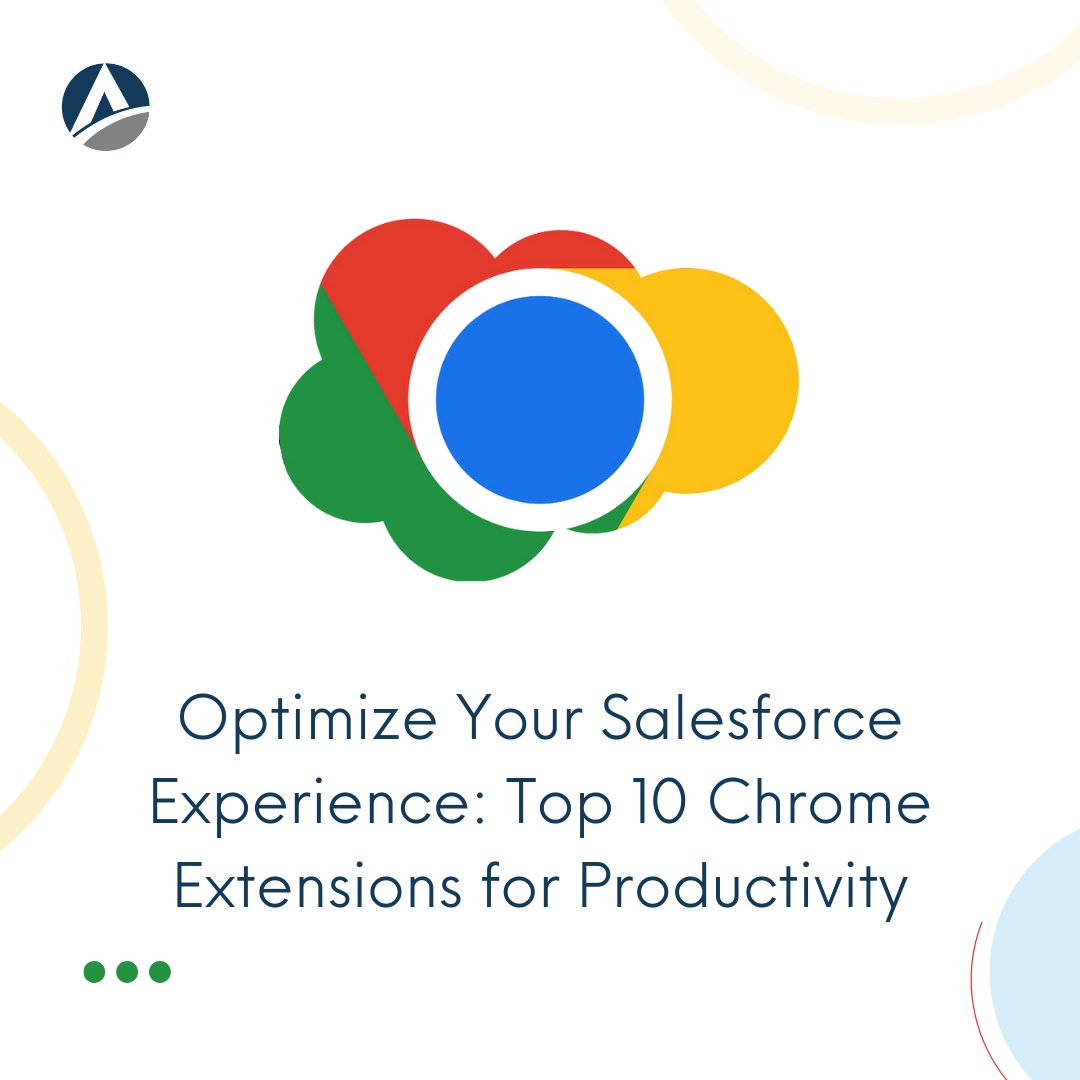 Optimize Your Salesforce Experience: Top 10 Chrome Extensions for Productivity